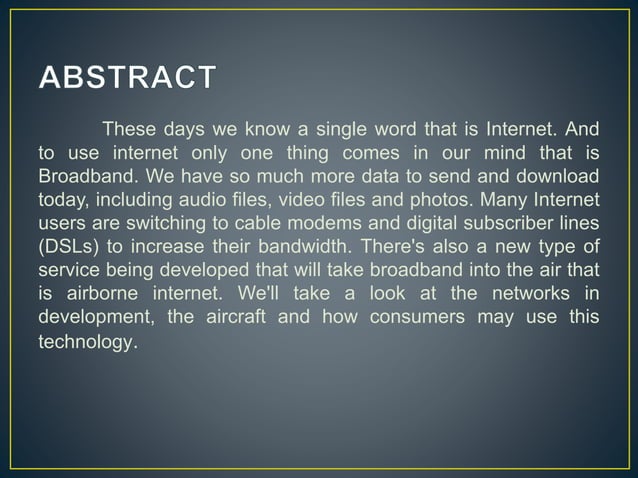 ABSTRACT

These days we know a single word that is Internet. And to use internet only one thing comes in our mind that is Broadband. We have so much more data to send and download today, including audio files, video files and photos. Many Internet users are switching to cable modems and digital subscriber lines (DSLs) to increase their bandwidth. There's also a new type of service being developed that will take broadband into the air that is airborne internet. We'll take a look at the networks in development, the aircraft and how consumers may use this technology.